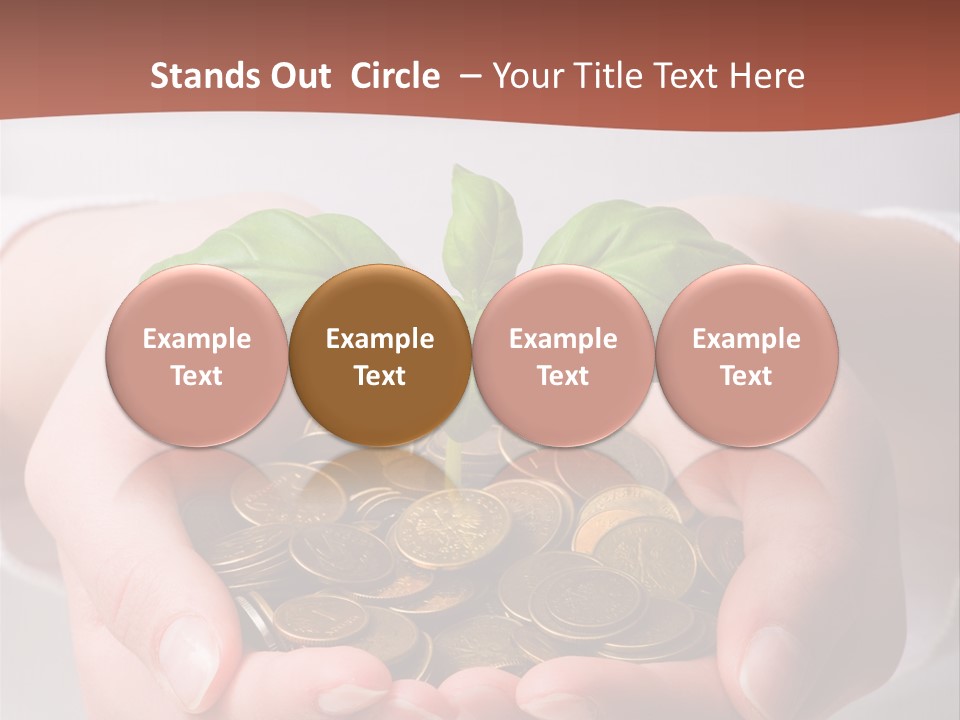 Stands Out Circle – Your Title Text Here

Example Text

Example Text

Example Text

Example Text